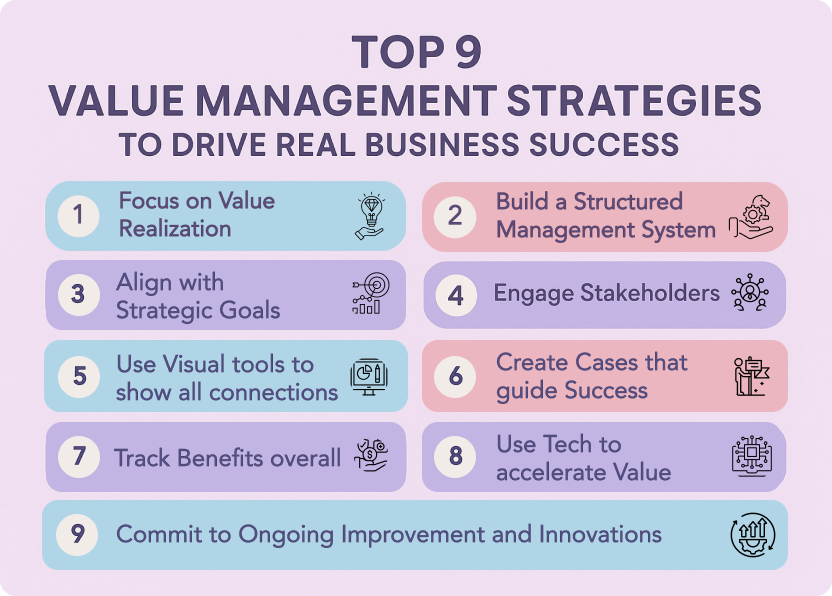 TOP 9
VALUE MANAGEMENT STRATEGIES
TO DRIVE REAL BUSINESS SUCCESS

1 Focus on Value Realization

2 Build a Structured Management System

3 Align with Strategic Goals

4 Engage Stakeholders

5 Use Visual tools to show all connections

6 Create Cases that guide Success

7 Track Benefits overall

8 Use Tech to accelerate Value

9 Commit to Ongoing Improvement and Innovations